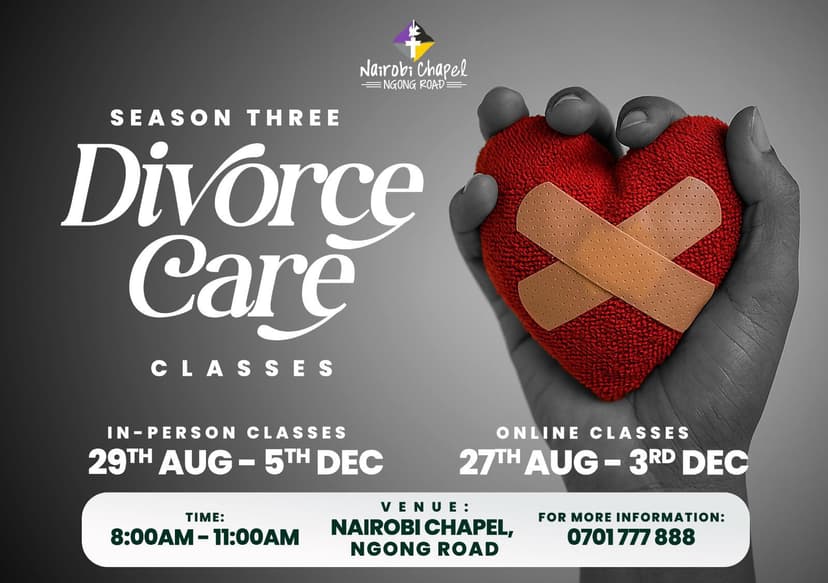 Nairobi Chapel
NGONG ROAD

SEASON THREE

Divorce Care

CLASSES

IN-PERSON CLASSES
29TH AUG - 5TH DEC

ONLINE CLASSES
27TH AUG - 3RD DEC

TIME:
8:00AM - 11:00AM

VENUE:
NAIROBI CHAPEL, NGONG ROAD

FOR MORE INFORMATION:
0701 777 888